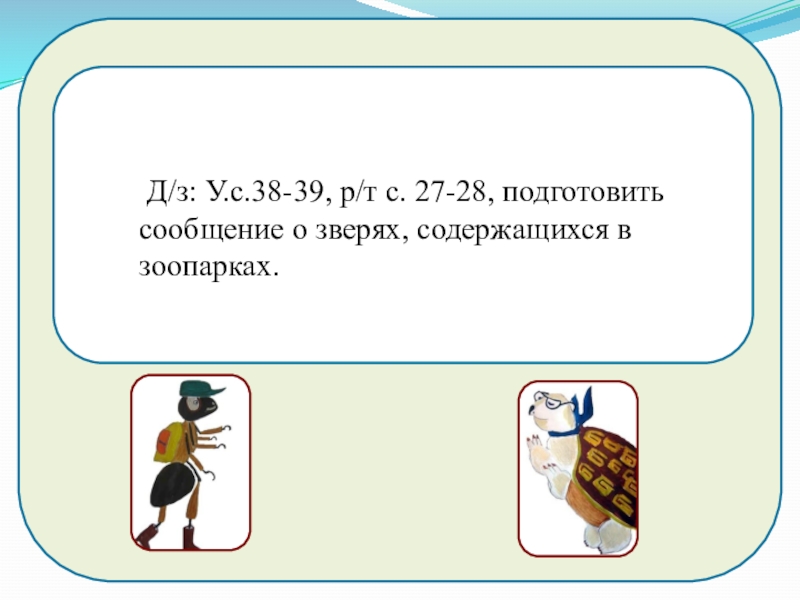 Д/з: У.с.38-39, р/т с. 27-28, подготовить сообщение о зверях, содержащихся в зоопарках.